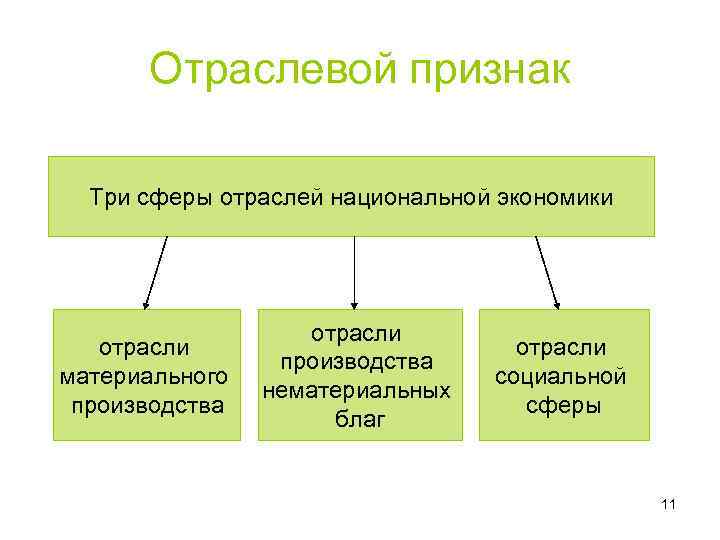 Отраслевой признак

Три сферы отраслей национальной экономики

отрасли материального производства

отрасли производства нематериальных благ

отрасли социальной сферы

11